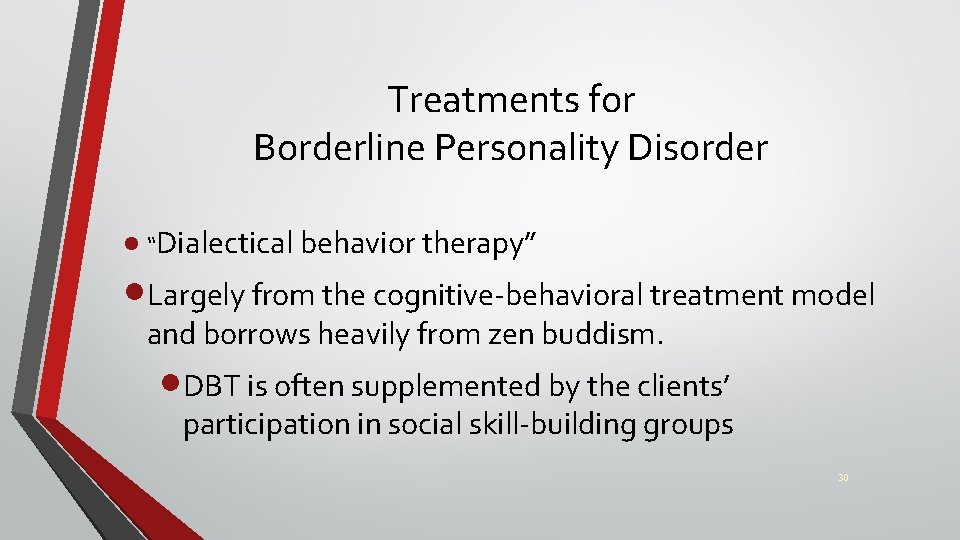 Treatments for Borderline Personality Disorder

• "Dialectical behavior therapy"

• Largely from the cognitive-behavioral treatment model and borrows heavily from zen buddism.

• DBT is often supplemented by the clients' participation in social skill-building groups

30